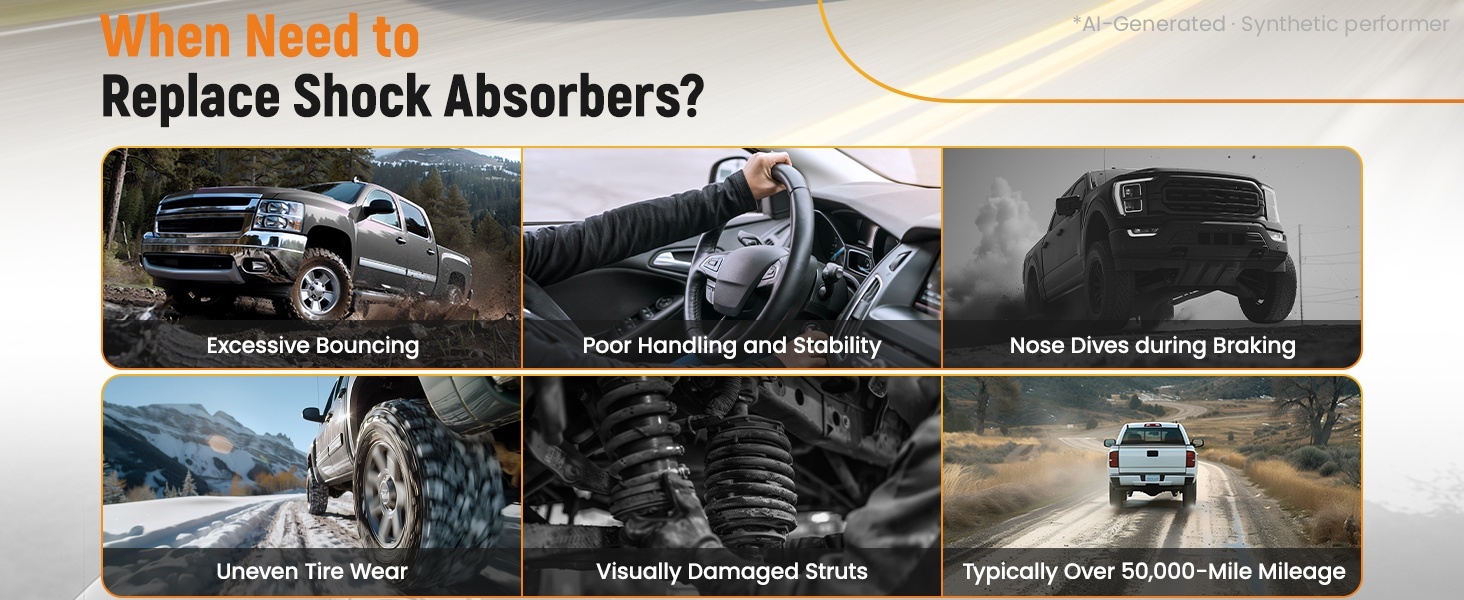 When Need to
Replace Shock Absorbers?

*AI-Generated · Synthetic performer

Excessive Bouncing

Poor Handling and Stability

Nose Dives during Braking

Uneven Tire Wear

Visually Damaged Struts

Typically Over 50,000-Mile Mileage